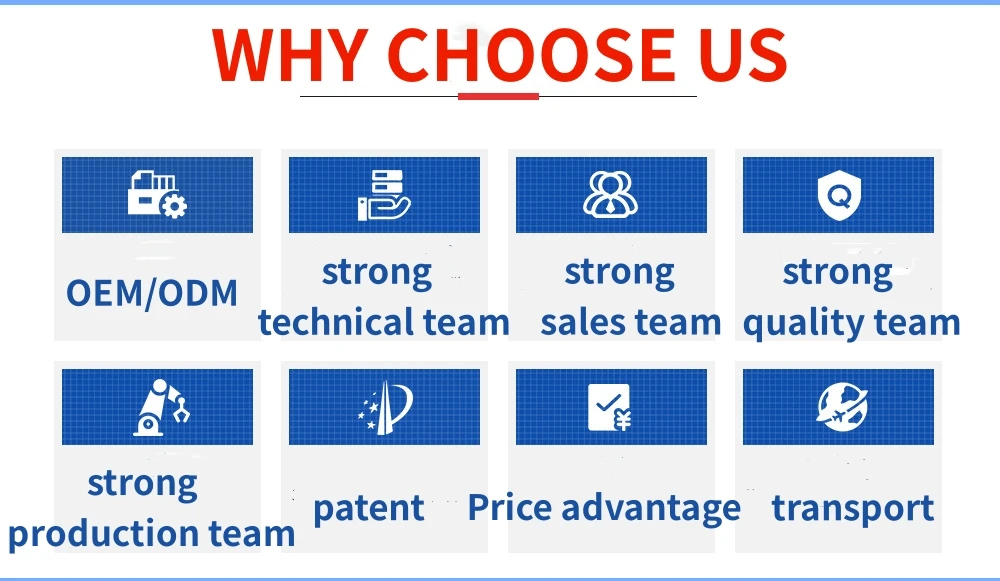 WHY CHOOSE US

OEM/ODM

strong technical team

strong sales team

strong quality team

strong production team

patent

Price advantage

transport